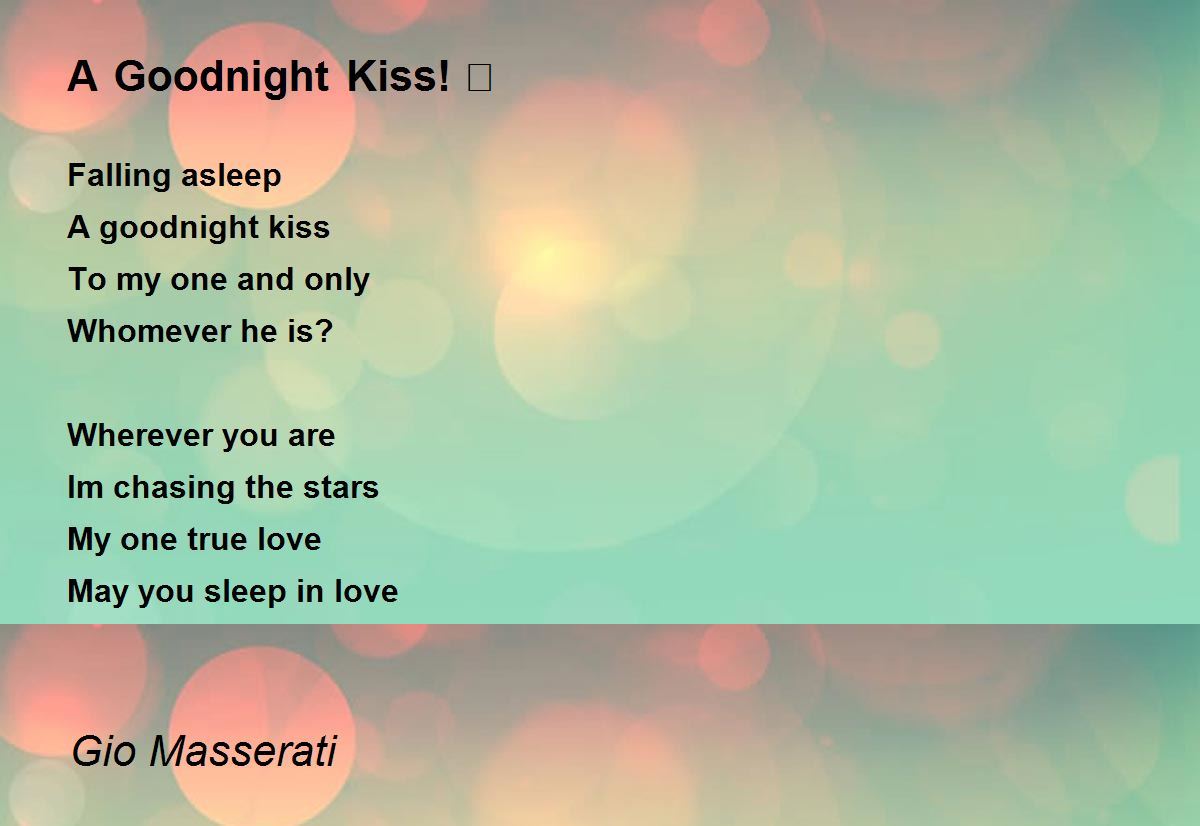 A Goodnight Kiss! □

Falling asleep
A goodnight kiss
To my one and only
Whomever he is?

Wherever you are
Im chasing the stars
My one true love
May you sleep in love

Gio Masserati